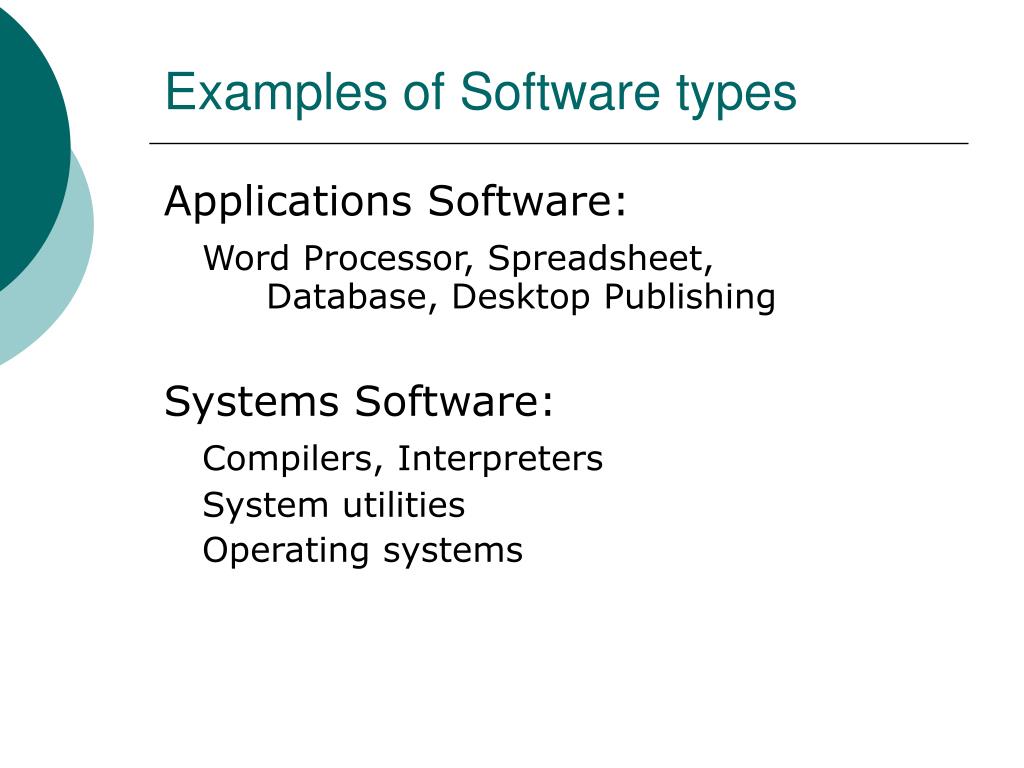 Examples of Software types

Applications Software:

Word Processor, Spreadsheet, Database, Desktop Publishing

Systems Software:

Compilers, Interpreters

System utilities

Operating systems